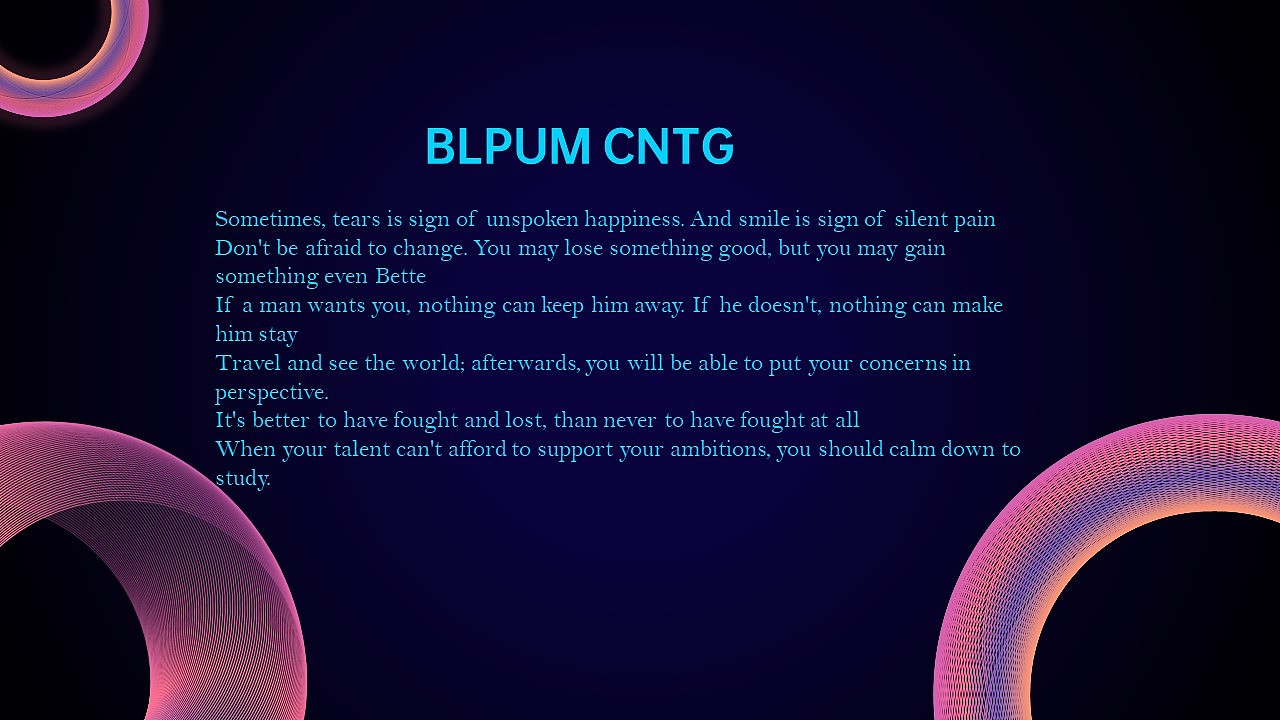 BLPUM CNTG

Sometimes, tears is sign of unspoken happiness. And smile is sign of silent pain
Don't be afraid to change. You may lose something good, but you may gain something even Bette
If a man wants you, nothing can keep him away. If he doesn't, nothing can make him stay
Travel and see the world; afterwards, you will be able to put your concerns in perspective.
It's better to have fought and lost, than never to have fought at all
When your talent can't afford to support your ambitions, you should calm down to study.